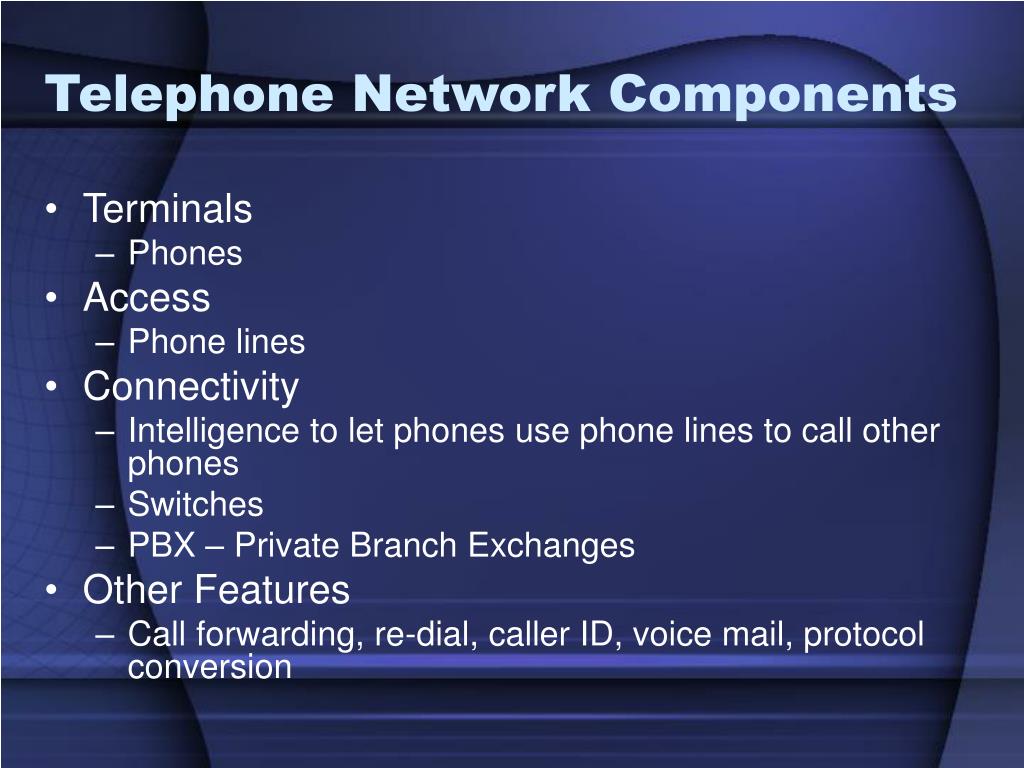 Telephone Network Components

• Terminals
– Phones
• Access
– Phone lines
• Connectivity
– Intelligence to let phones use phone lines to call other phones
– Switches
– PBX – Private Branch Exchanges
• Other Features
– Call forwarding, re-dial, caller ID, voice mail, protocol conversion